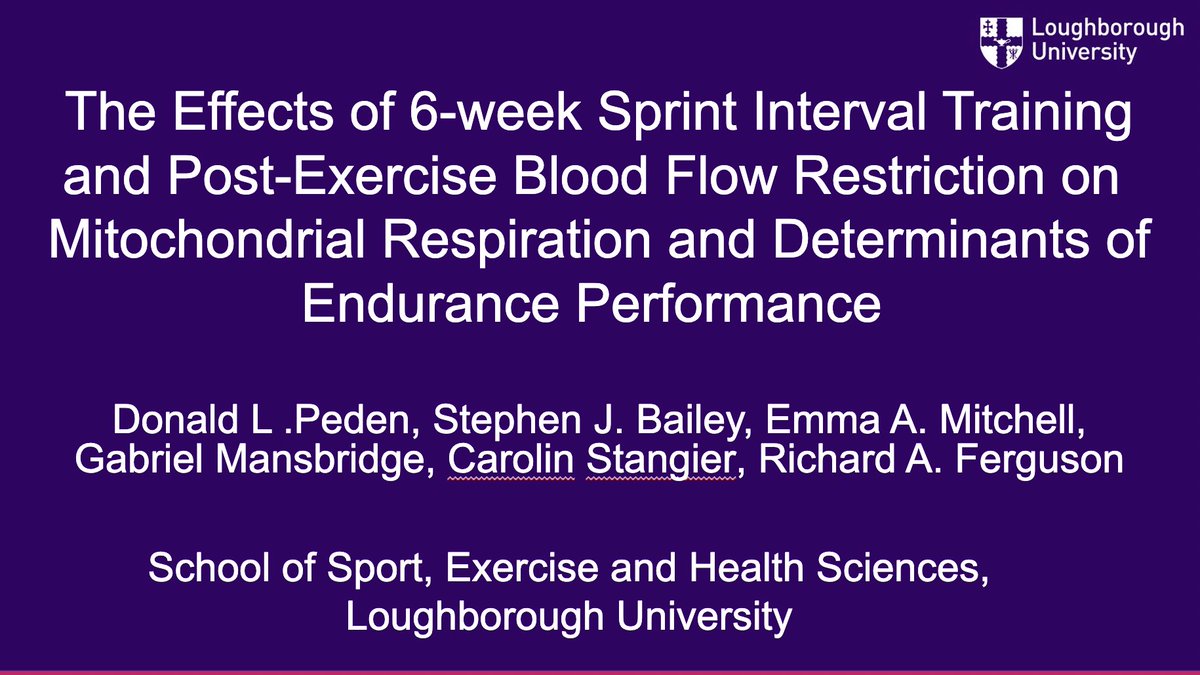 Loughborough University

The Effects of 6-week Sprint Interval Training and Post-Exercise Blood Flow Restriction on Mitochondrial Respiration and Determinants of Endurance Performance

Donald L .Peden, Stephen J. Bailey, Emma A. Mitchell, Gabriel Mansbridge, Carolin Stangier, Richard A. Ferguson

School of Sport, Exercise and Health Sciences, Loughborough University